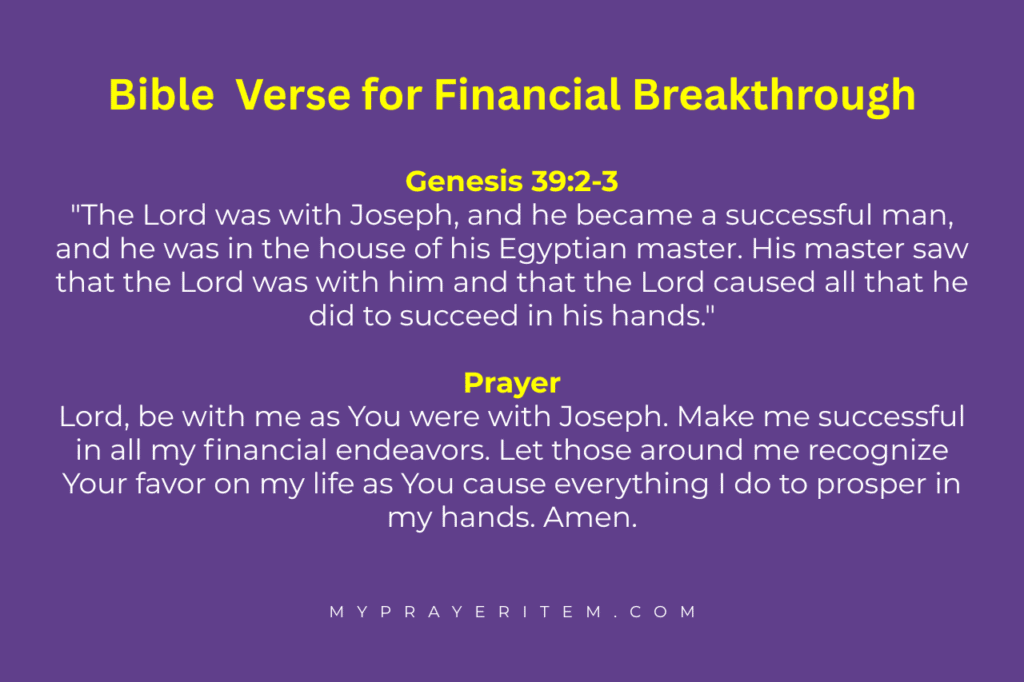 Bible Verse for Financial Breakthrough

Genesis 39:2-3
"The Lord was with Joseph, and he became a successful man, and he was in the house of his Egyptian master. His master saw that the Lord was with him and that the Lord caused all that he did to succeed in his hands."

Prayer
Lord, be with me as You were with Joseph. Make me successful in all my financial endeavors. Let those around me recognize Your favor on my life as You cause everything I do to prosper in my hands. Amen.

MYPRAYERITEM.COM